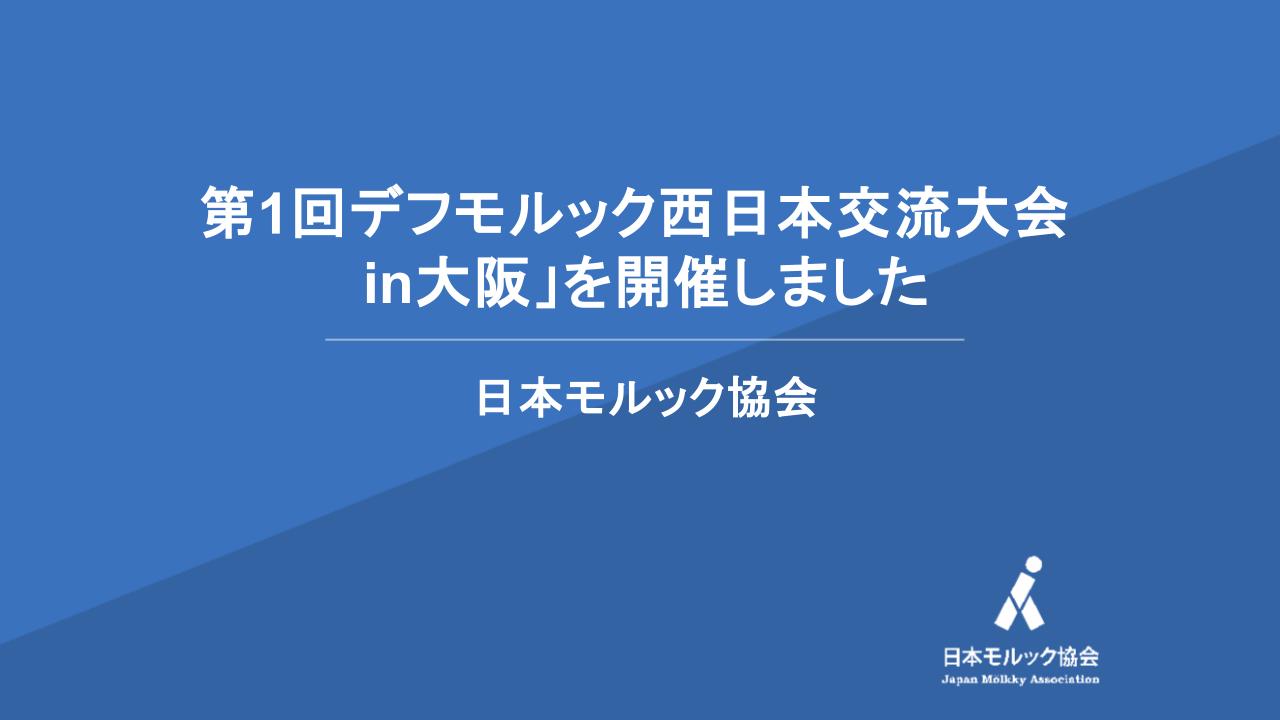 第1回デフモルック西日本交流大会 in大阪」を開催しました

日本モルック協会

日本モルック協会
Japan Mölkky Association